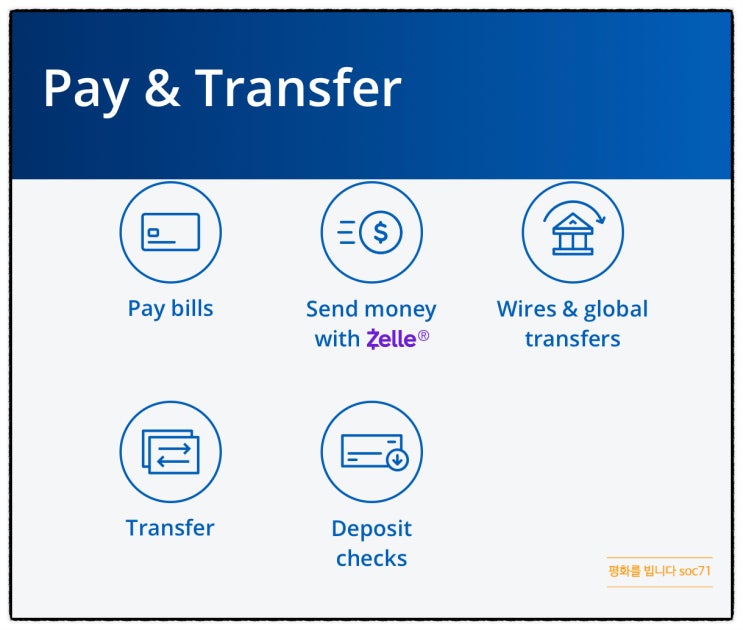 Pay & Transfer

Pay bills

Send money with Zelle®

Wires & global transfers

Transfer

Deposit checks

평화를 빕니다 soc71